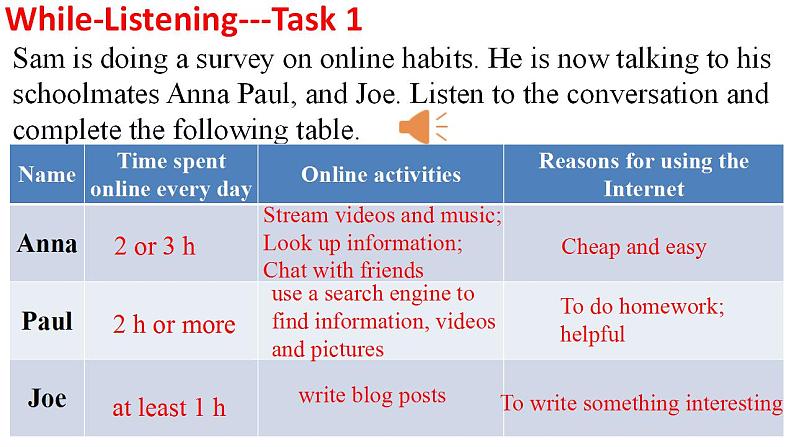 While-Listening---Task 1

Sam is doing a survey on online habits. He is now talking to his schoolmates Anna Paul, and Joe. Listen to the conversation and complete the following table.

| Name | Time spent online every day | Online activities | Reasons for using the Internet |
|---|---|---|---|
| Anna | 2 or 3 h | Stream videos and music; Look up information; Chat with friends | Cheap and easy |
| Paul | 2 h or more | use a search engine to find information, videos and pictures | To do homework; helpful |
| Joe | at least 1 h | write blog posts | To write something interesting |